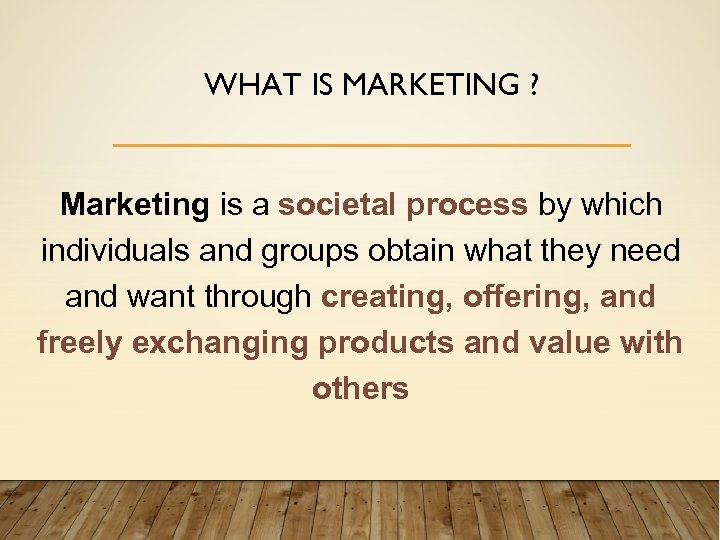 WHAT IS MARKETING ?

Marketing is a societal process by which individuals and groups obtain what they need and want through creating, offering, and freely exchanging products and value with others